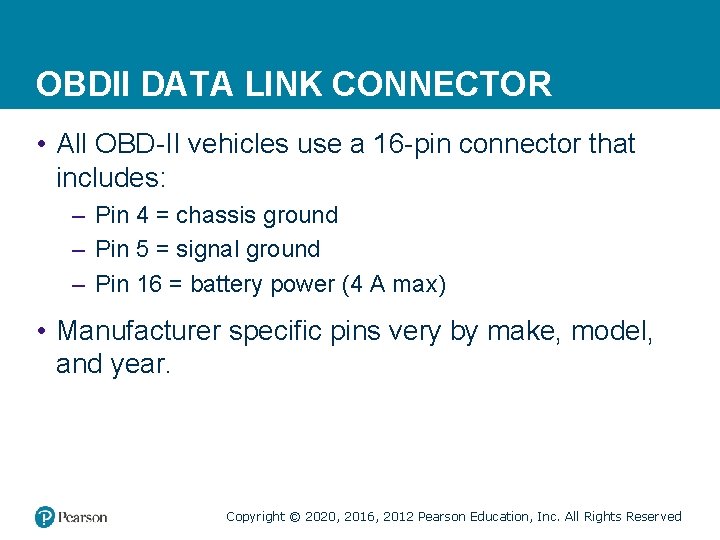 OBDII DATA LINK CONNECTOR

• All OBD-II vehicles use a 16-pin connector that includes:

– Pin 4 = chassis ground

– Pin 5 = signal ground

– Pin 16 = battery power (4 A max)

• Manufacturer specific pins very by make, model, and year.

Pearson

Copyright © 2020, 2016, 2012 Pearson Education, Inc. All Rights Reserved